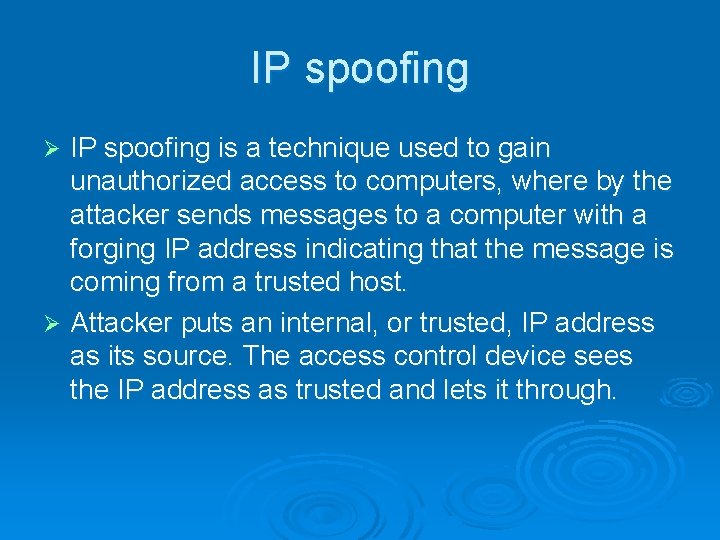 IP spoofing

➢ IP spoofing is a technique used to gain unauthorized access to computers, where by the attacker sends messages to a computer with a forging IP address indicating that the message is coming from a trusted host.

➢ Attacker puts an internal, or trusted, IP address as its source. The access control device sees the IP address as trusted and lets it through.